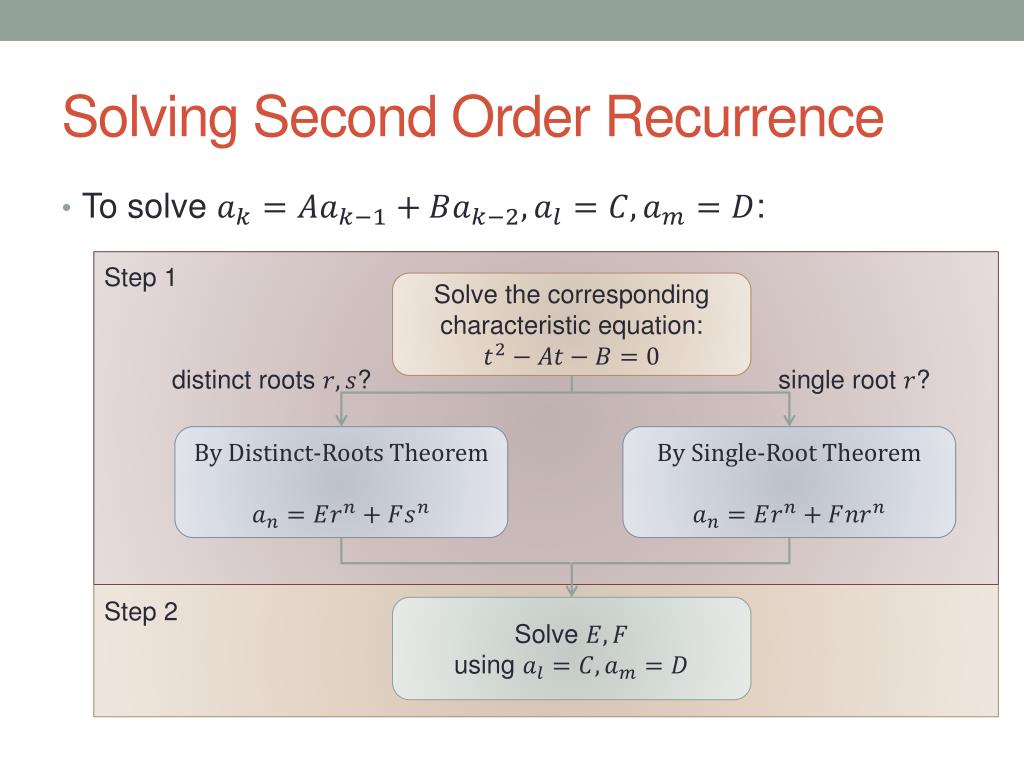 Solving Second Order Recurrence

• To solve $a_k = Aa_{k-1} + Ba_{k-2}, a_l = C, a_m = D$:

Step 1

Solve the corresponding characteristic equation: $t^2 - At - B = 0$

distinct roots $r, s$?

single root $r$?

By Distinct-Roots Theorem

$a_n = Er^n + Fs^n$

By Single-Root Theorem

$a_n = Er^n + Fnr^n$

Step 2

Solve $E, F$ using $a_l = C, a_m = D$